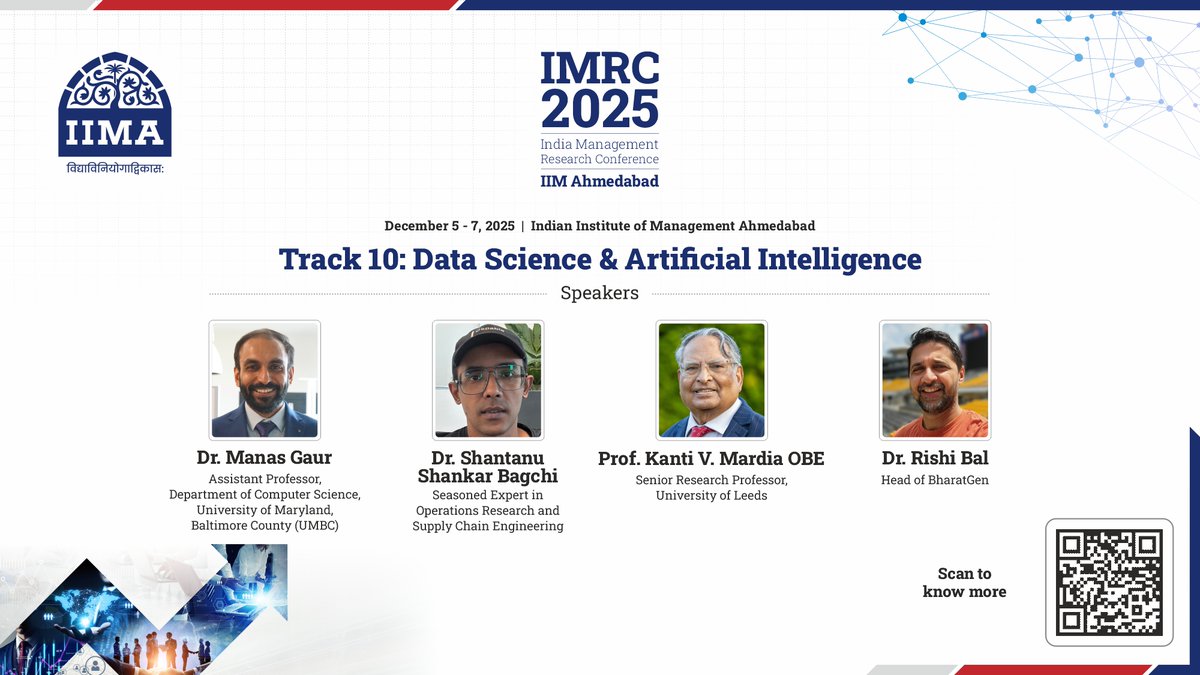 IIMA
विद्याविनियोगाद्विकासः

IMRC 2025
India Management Research Conference
IIM Ahmedabad

December 5 - 7, 2025 | Indian Institute of Management Ahmedabad

Track 10: Data Science & Artificial Intelligence

Speakers

Dr. Manas Gaur
Assistant Professor, Department of Computer Science, University of Maryland, Baltimore County (UMBC)

Dr. Shantanu Shankar Bagchi
Seasoned Expert in Operations Research and Supply Chain Engineering

Prof. Kanti V. Mardia OBE
Senior Research Professor, University of Leeds

Dr. Rishi Bal
Head of BharatGen

Scan to know more